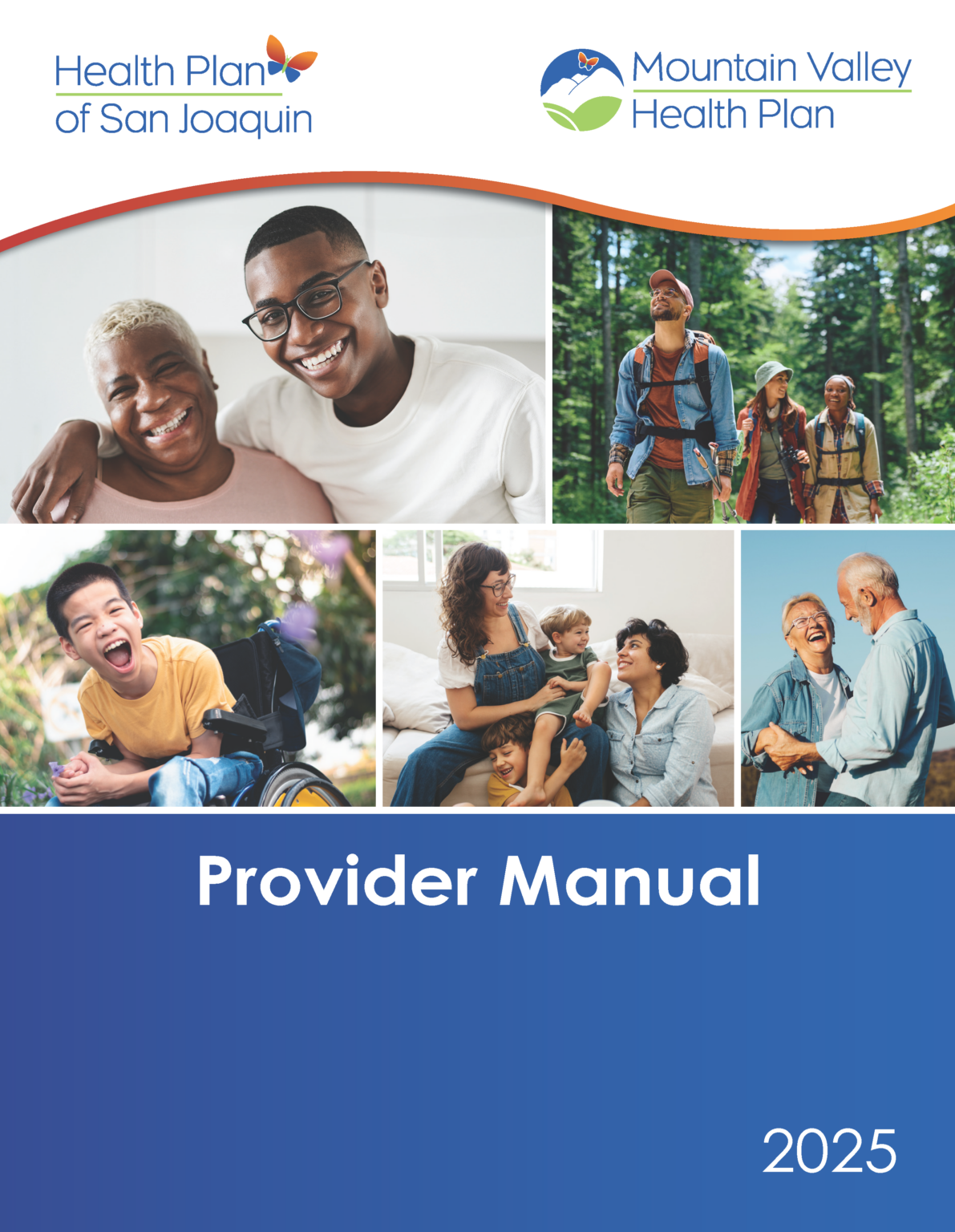 Health Plan of San Joaquin

Mountain Valley Health Plan

Provider Manual

2025